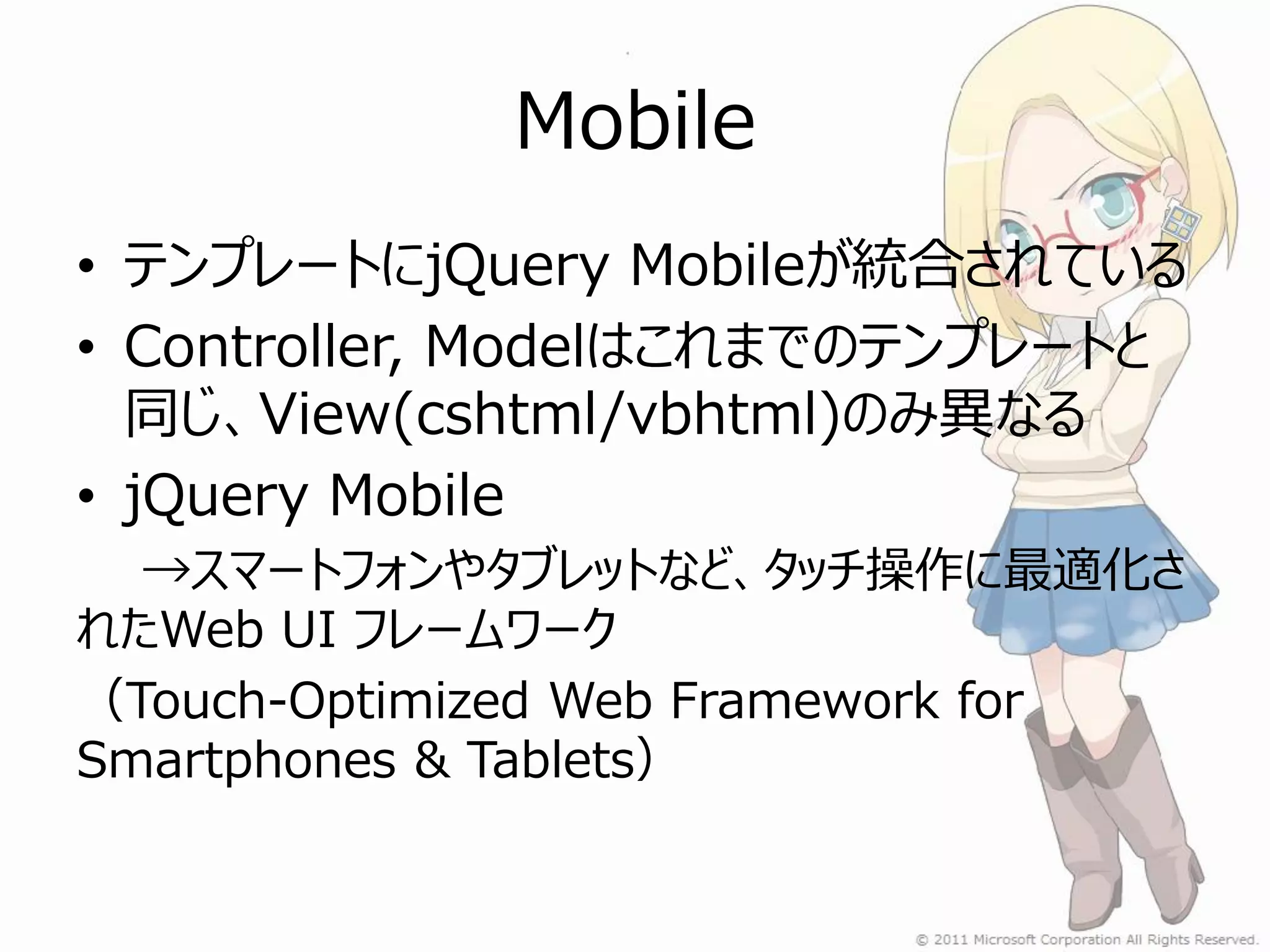 Mobile

• テンプレートにjQuery Mobileが統合されている
• Controller, Modelはこれまでのテンプレートと同じ、View(cshtml/vbhtml)のみ異なる
• jQuery Mobile

→スマートフォンやタブレットなど、タッチ操作に最適化されたWeb UI フレームワーク

（Touch-Optimized Web Framework for Smartphones & Tablets）

© 2011 Microsoft Corporation All Rights Reserved.